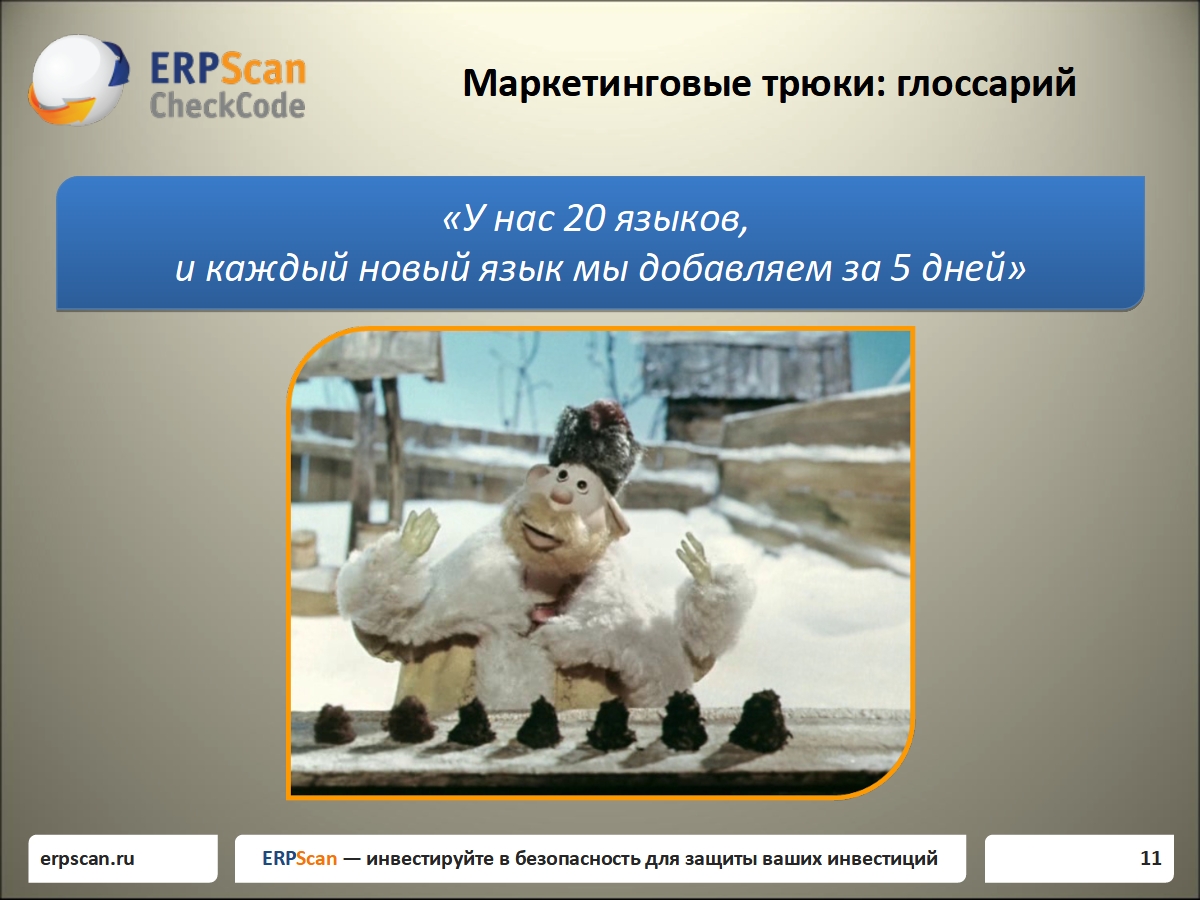 ERPScan CheckCode

Маркетинговые трюки: глоссарий

«У нас 20 языков, и каждый новый язык мы добавляем за 5 дней»

erpscan.ru

ERPScan — инвестируйте в безопасность для защиты ваших инвестиций

11